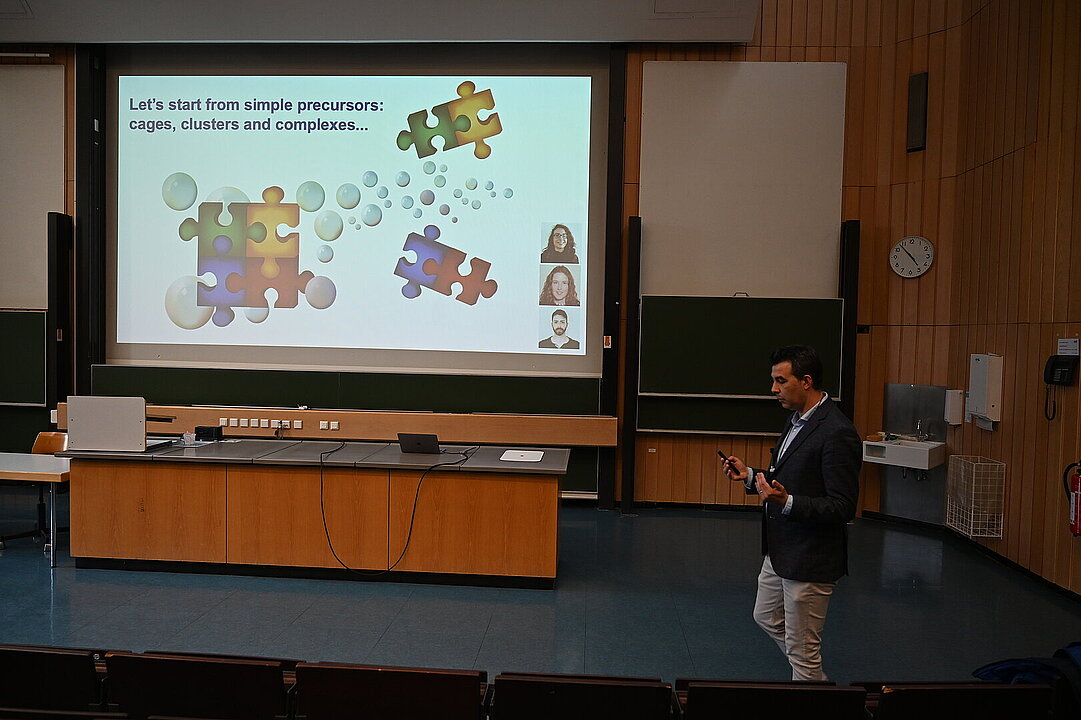 Let's start from simple precursors:
cages, clusters and complexes...